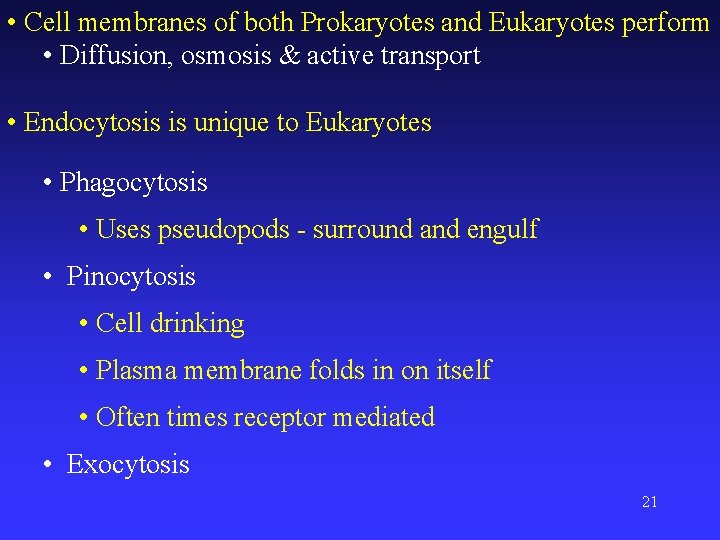 • Cell membranes of both Prokaryotes and Eukaryotes perform
• Diffusion, osmosis & active transport

• Endocytosis is unique to Eukaryotes

• Phagocytosis
• Uses pseudopods - surround and engulf
• Pinocytosis
• Cell drinking
• Plasma membrane folds in on itself
• Often times receptor mediated
• Exocytosis

21